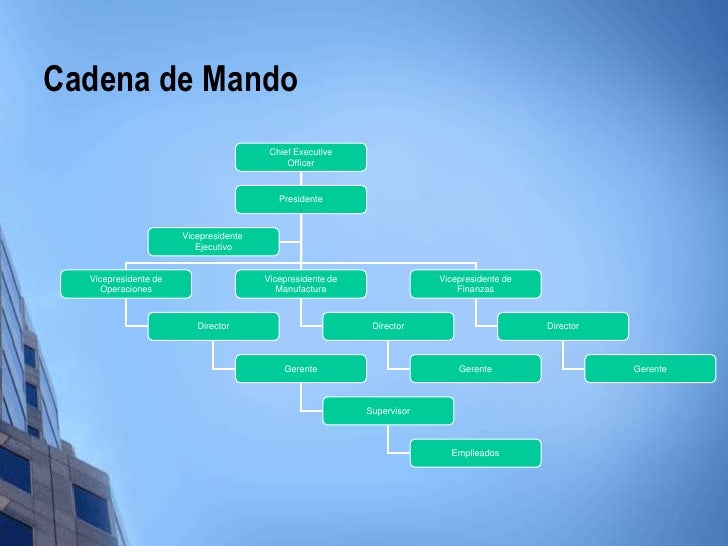 Cadena de Mando

Chief Executive Officer

Presidente

Vicepresidente Ejecutivo

Vicepresidente de Operaciones

Vicepresidente de Manufactura

Vicepresidente de Finanzas

Director

Director

Director

Gerente

Gerente

Gerente

Supervisor

Emplleados